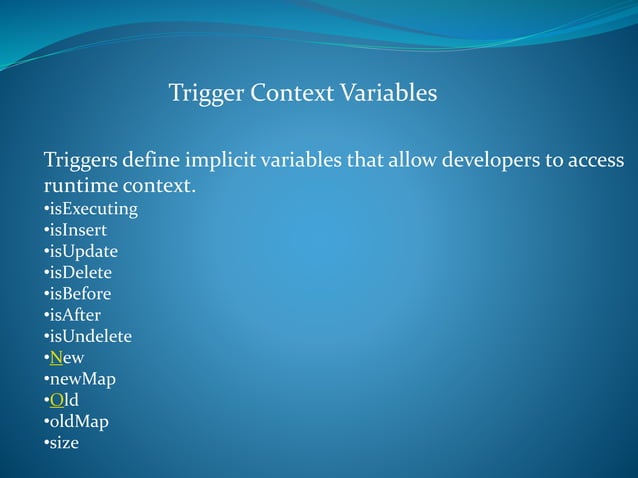 Trigger Context Variables

Triggers define implicit variables that allow developers to access runtime context.
•isExecuting
•isInsert
•isUpdate
•isDelete
•isBefore
•isAfter
•isUndelete
•New
•newMap
•Old
•oldMap
•size